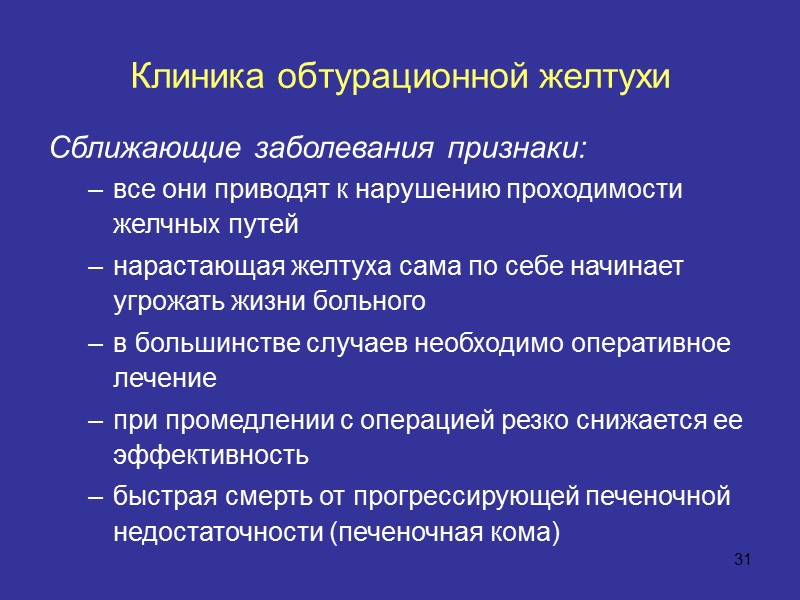 Клиника обтурационной желтухи

Сближающие заболевания признаки:

– все они приводят к нарушению проходимости желчных путей

– нарастающая желтуха сама по себе начинает угрожать жизни больного

– в большинстве случаев необходимо оперативное лечение

– при промедлении с операцией резко снижается ее эффективность

– быстрая смерть от прогрессирующей печеночной недостаточности (печеночная кома)

31